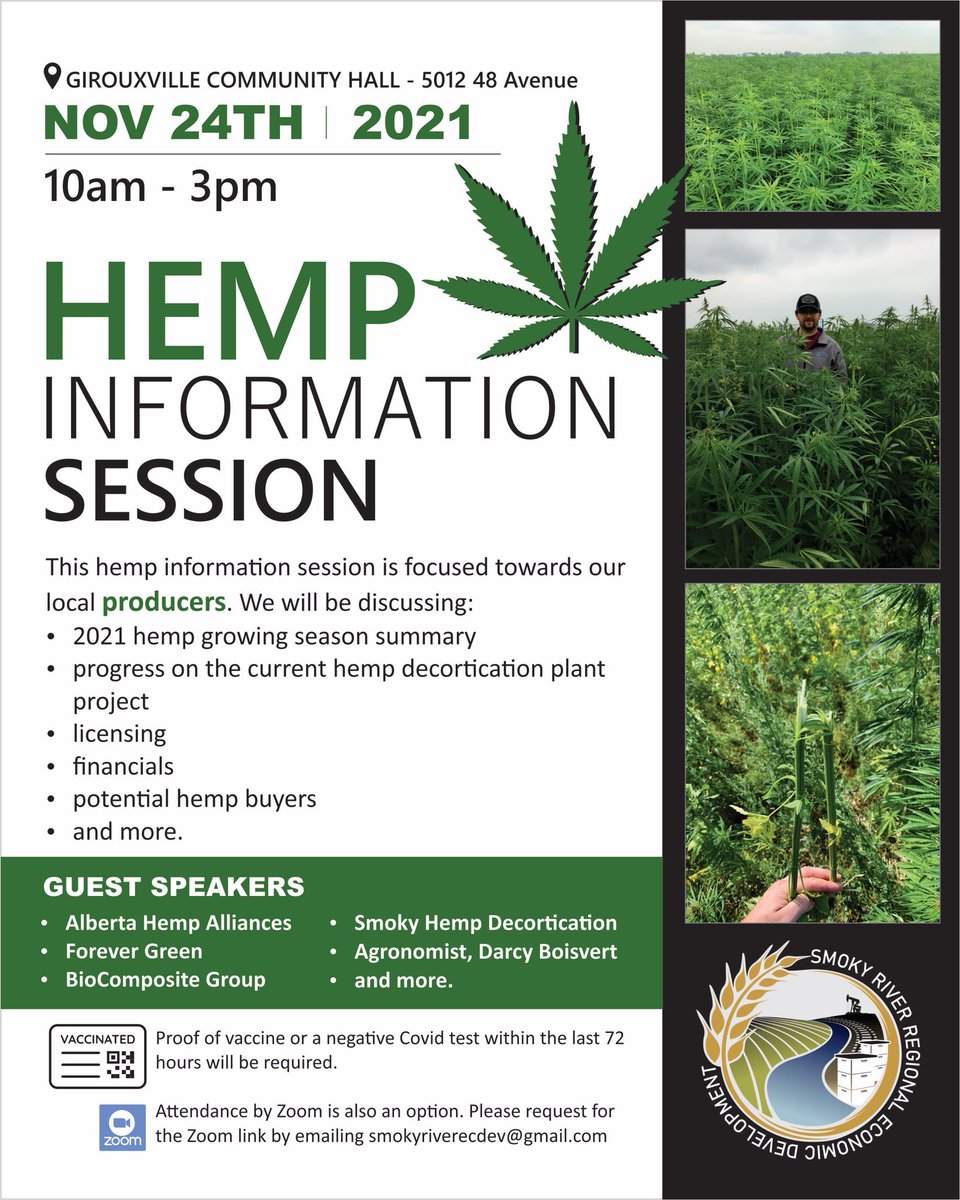 GIROUXVILLE COMMUNITY HALL - 5012 48 Avenue

NOV 24TH | 2021

10am - 3pm

HEMP INFORMATION SESSION

This hemp information session is focused towards our local producers. We will be discussing:
• 2021 hemp growing season summary
• progress on the current hemp decortication plant project
• licensing
• financials
• potential hemp buyers
• and more.

GUEST SPEAKERS
• Alberta Hemp Alliances
• Forever Green
• BioComposite Group
• Smoky Hemp Decortication
• Agronomist, Darcy Boisvert
• and more.

VACCINATED

Proof of vaccine or a negative Covid test within the last 72 hours will be required.

zoom

Attendance by Zoom is also an option. Please request for the Zoom link by emailing smokyriverecdev@gmail.com

SMOKY RIVER REGIONAL ECONOMIC DEVELOPMENT